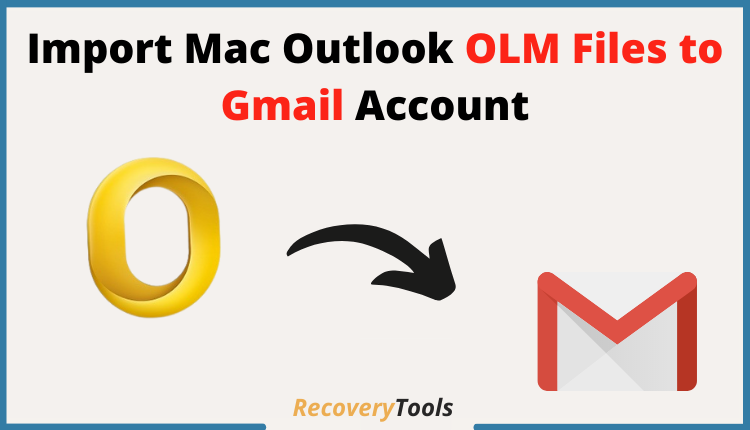 Import Mac Outlook OLM Files to Gmail Account

RecoveryTools